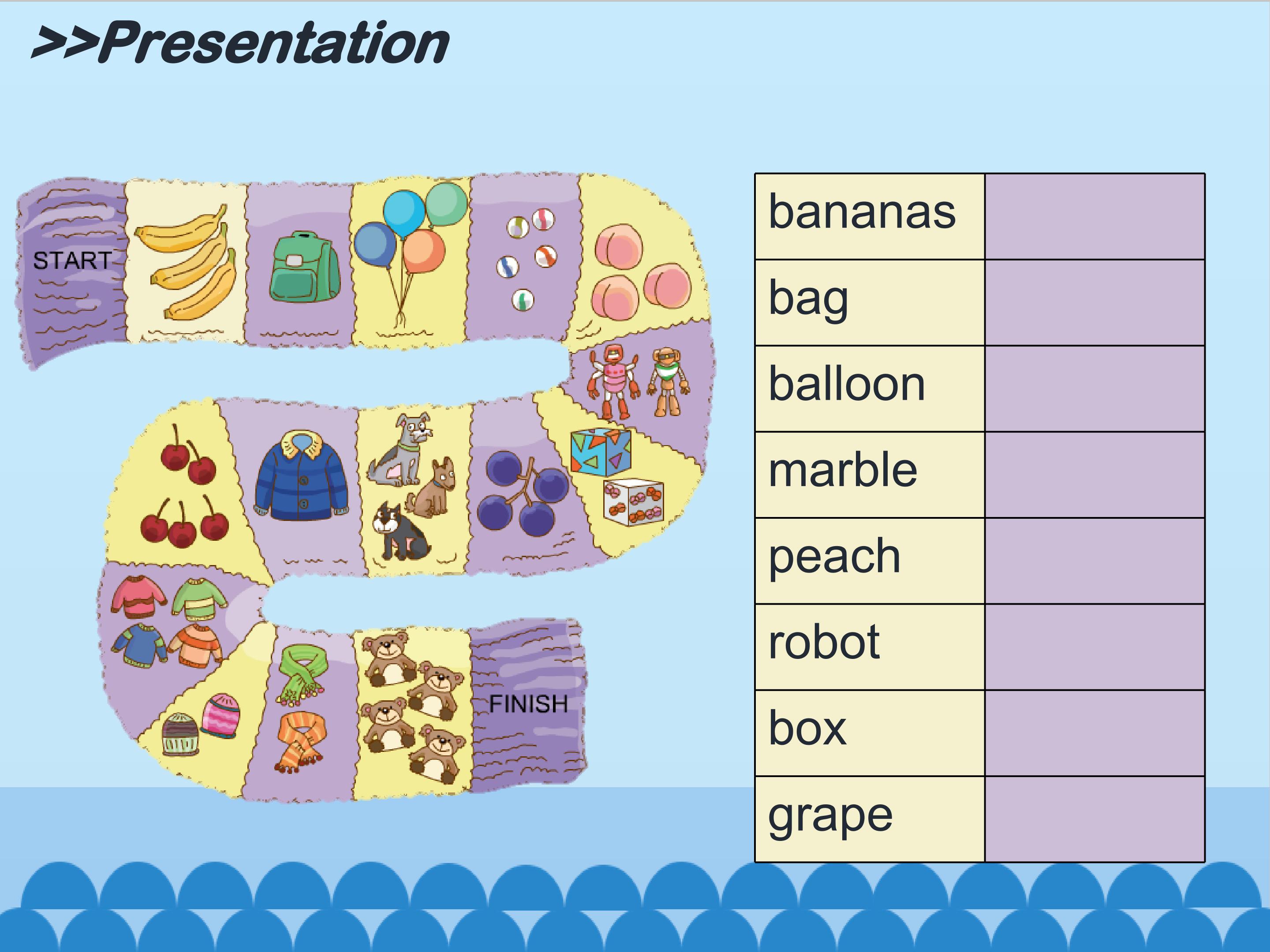 >>Presentation

START

FINISH

| bananas | |
|---|---|
| bag | |
| balloon | |
| marble | |
| peach | |
| robot | |
| box | |
| grape | |